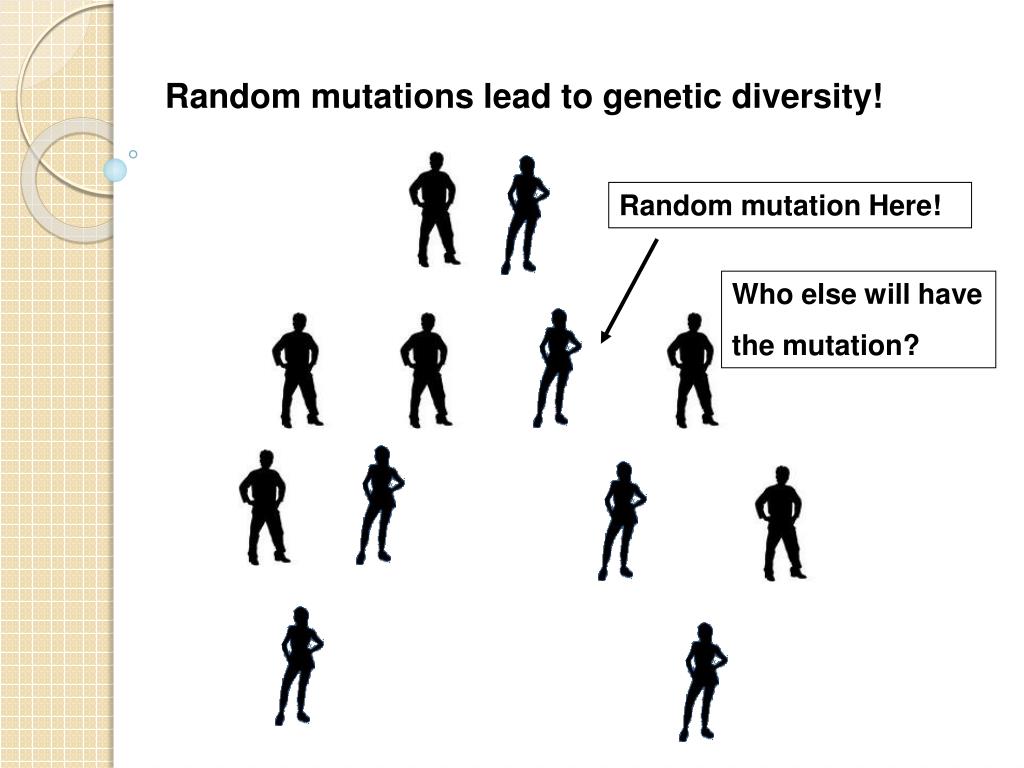 Random mutations lead to genetic diversity!

Random mutation Here!

Who else will have the mutation?